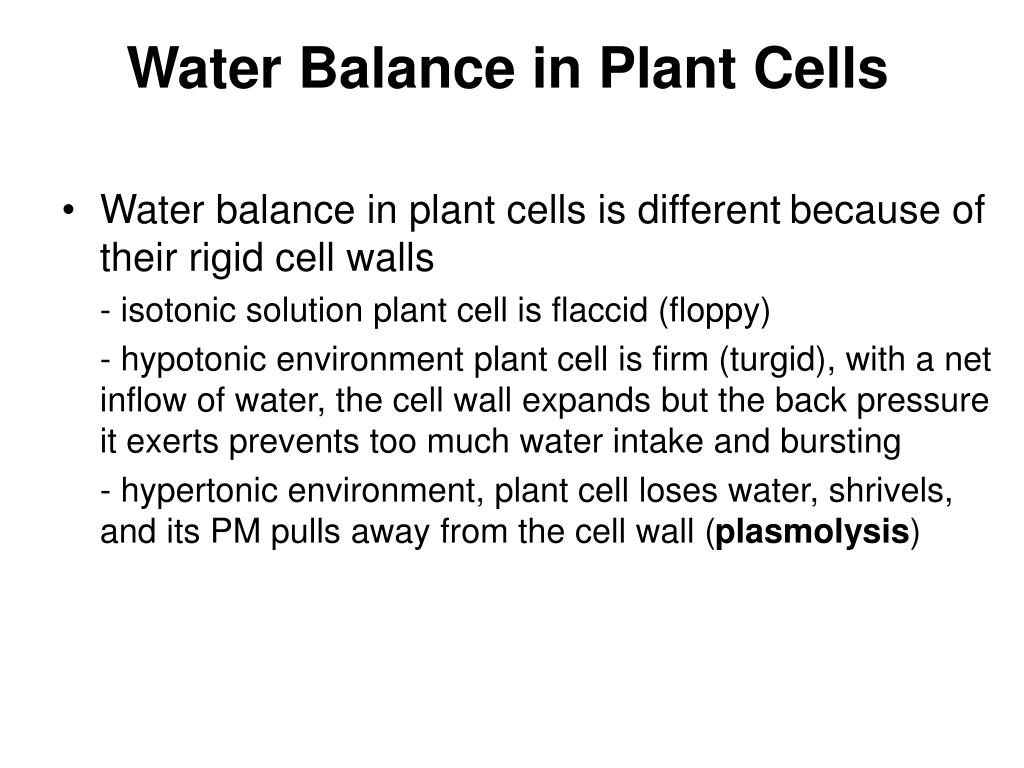 Water Balance in Plant Cells

• Water balance in plant cells is different because of their rigid cell walls

- isotonic solution plant cell is flaccid (floppy)

- hypotonic environment plant cell is firm (turgid), with a net inflow of water, the cell wall expands but the back pressure it exerts prevents too much water intake and bursting

- hypertonic environment, plant cell loses water, shrivels, and its PM pulls away from the cell wall (plasmolysis)